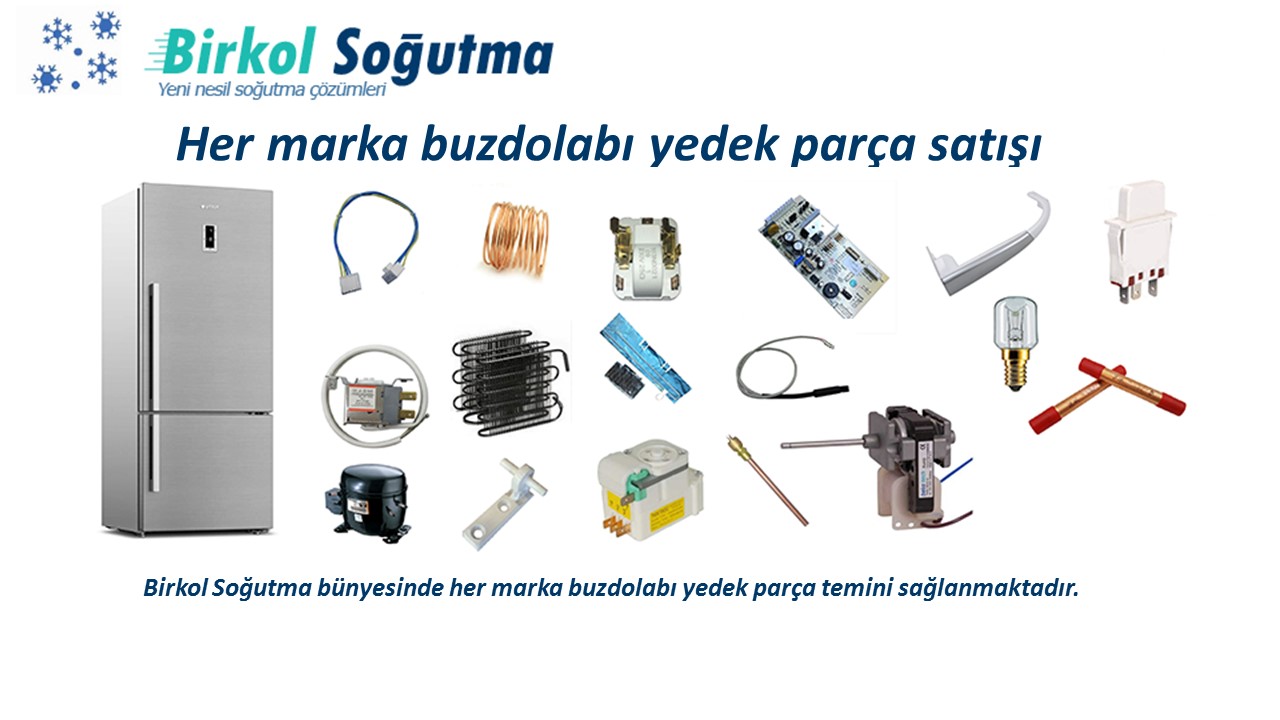 Birkol Soğutma
Yeni nesil soğutma çözümleri

Her marka buzdolabı yedek parça satışı

Birkol Soğutma bünyesinde her marka buzdolabı yedek parça temini sağlanmaktadır.